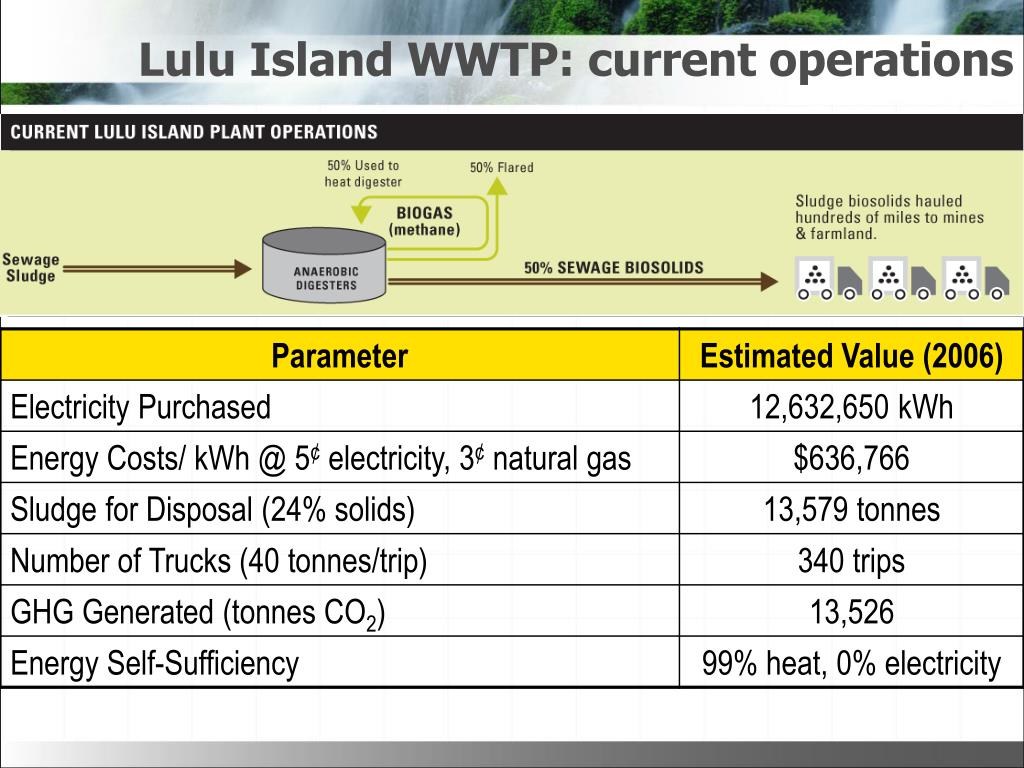 Lulu Island WWTP: current operations

CURRENT LULU ISLAND PLANT OPERATIONS

50% Used to heat digester

50% Flared

BIOGAS (methane)

Sewage Sludge

ANAEROBIC DIGESTERS

50% SEWAGE BIOSOLIDS

Sludge biosolids hauled hundreds of miles to mines & farmland.

| Parameter | Estimated Value (2006) |
|---|---|
| Electricity Purchased | 12,632,650 kWh |
| Energy Costs/ kWh @ 5¢ electricity, 3¢ natural gas | $636,766 |
| Sludge for Disposal (24% solids) | 13,579 tonnes |
| Number of Trucks (40 tonnes/trip) | 340 trips |
| GHG Generated (tonnes $CO_2$) | 13,526 |
| Energy Self-Sufficiency | 99% heat, 0% electricity |